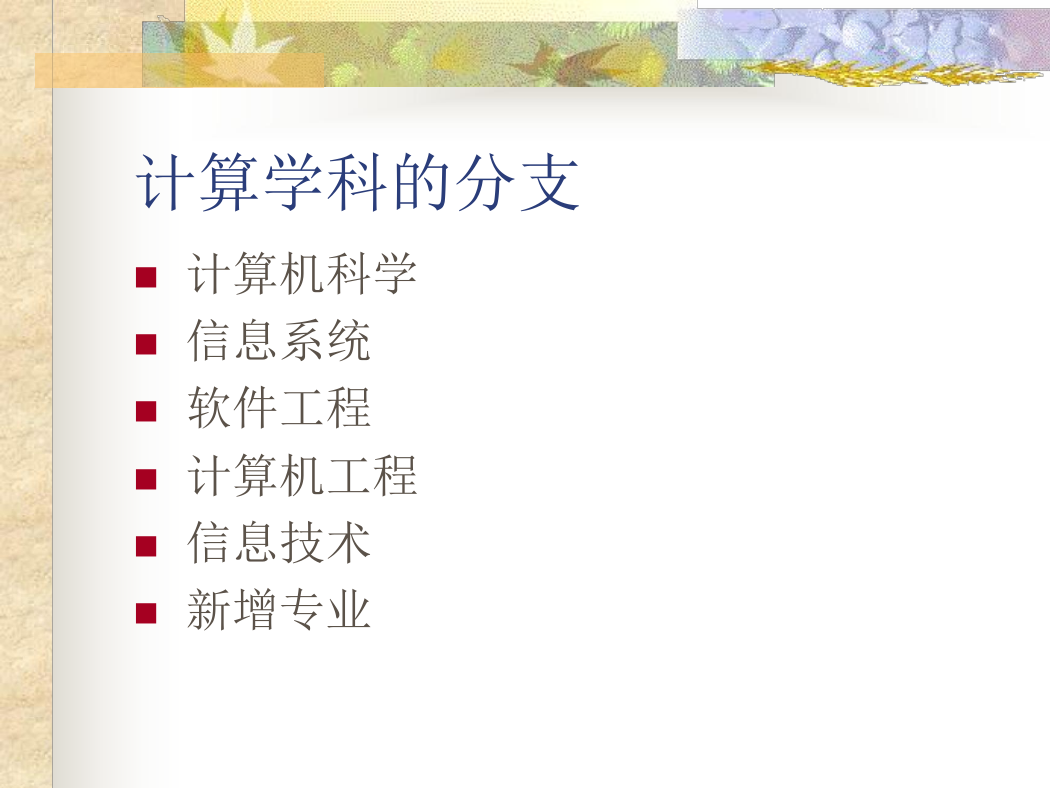 计算学科的分支

- 计算机科学
- 信息系统
- 软件工程
- 计算机工程
- 信息技术
- 新增专业